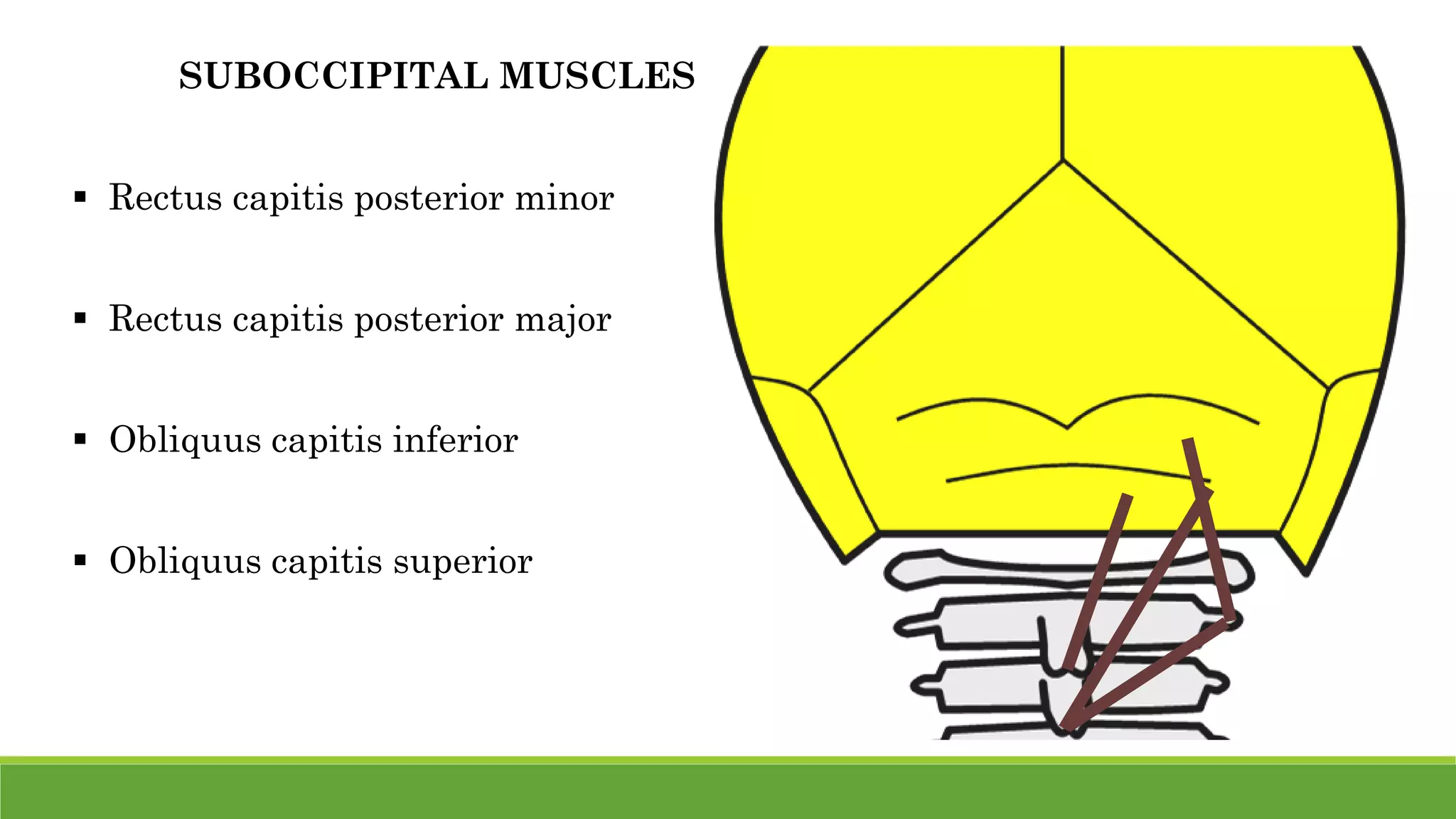 SUBOCCIPITAL MUSCLES

▪ Rectus capitis posterior minor

▪ Rectus capitis posterior major

▪ Obliquus capitis inferior

▪ Obliquus capitis superior